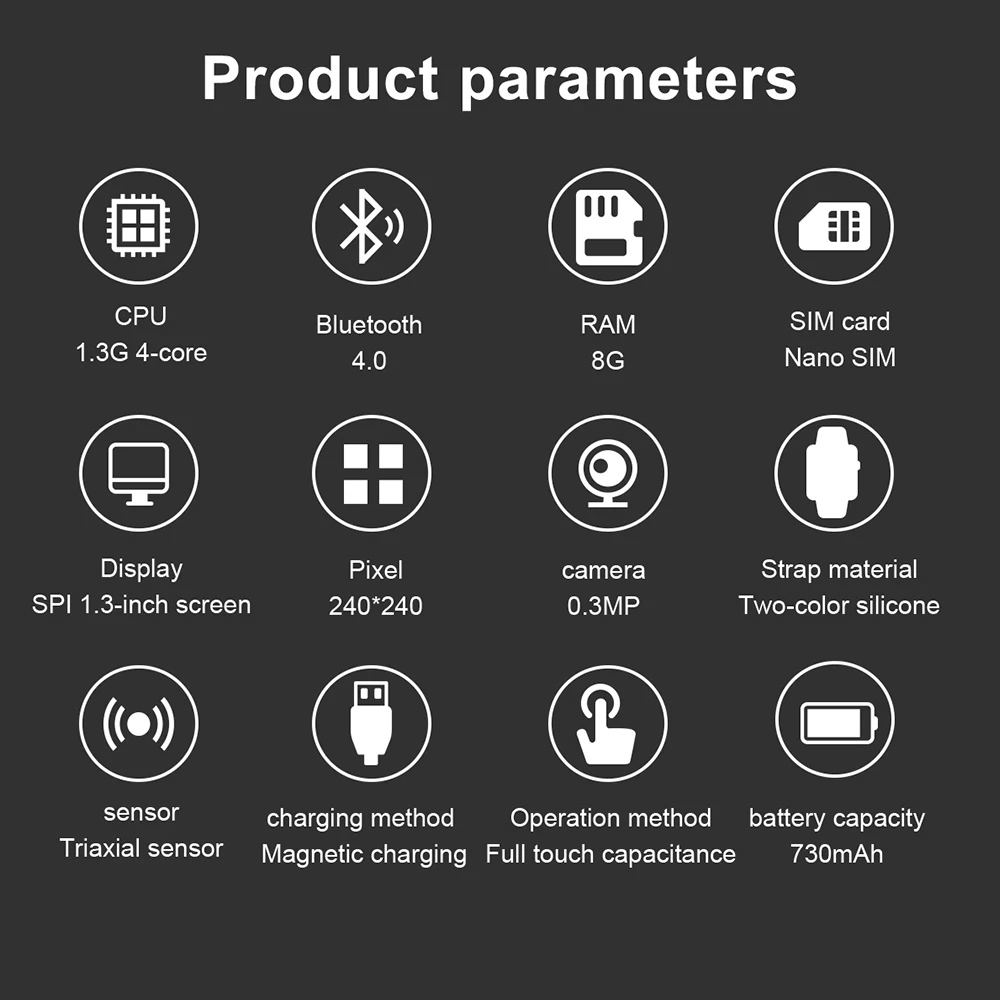 Product parameters

CPU
1.3G 4-core

Bluetooth
4.0

RAM
8G

SIM card
Nano SIM

Display
SPI 1.3-inch screen

Pixel
240*240

camera
0.3MP

Strap material
Two-color silicone

sensor
Triaxial sensor

charging method
Magnetic charging

Operation method
Full touch capacitance

battery capacity
730mAh